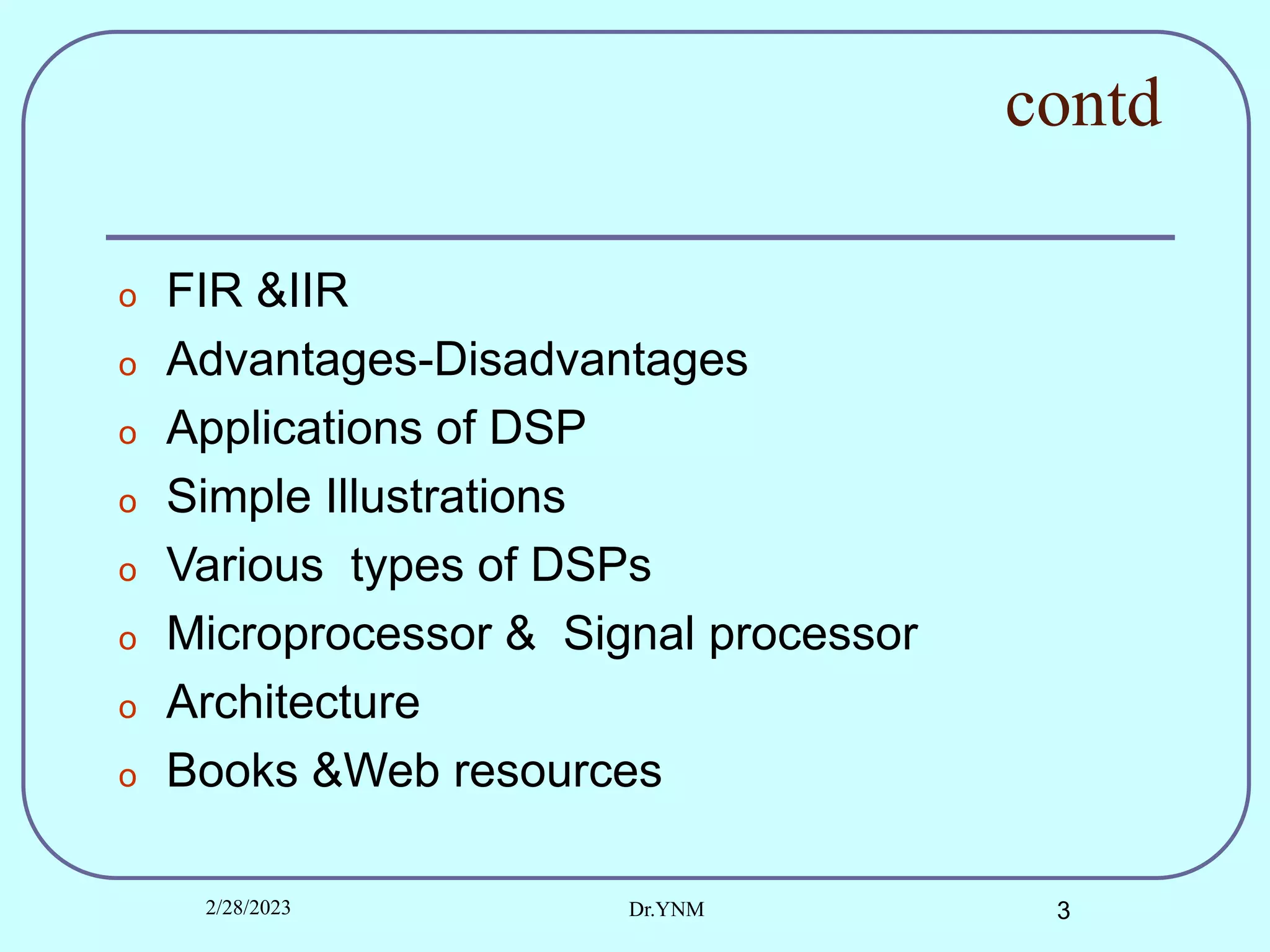 contd

o FIR &IIR
o Advantages-Disadvantages
o Applications of DSP
o Simple Illustrations
o Various types of DSPs
o Microprocessor & Signal processor
o Architecture
o Books &Web resources

2/28/2023 Dr.YNM 3